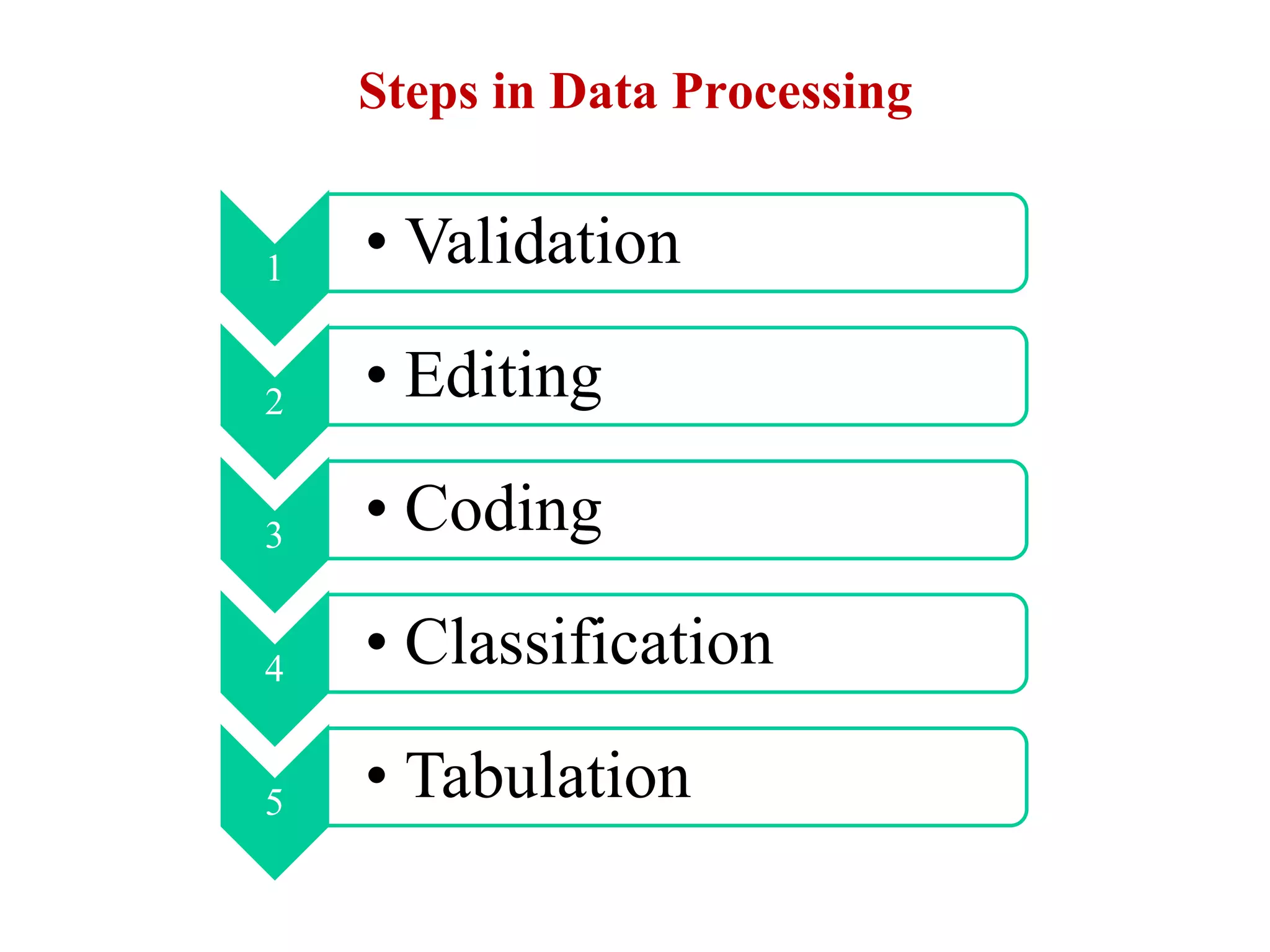 Steps in Data Processing

1
• Validation

2
• Editing

3
• Coding

4
• Classification

5
• Tabulation